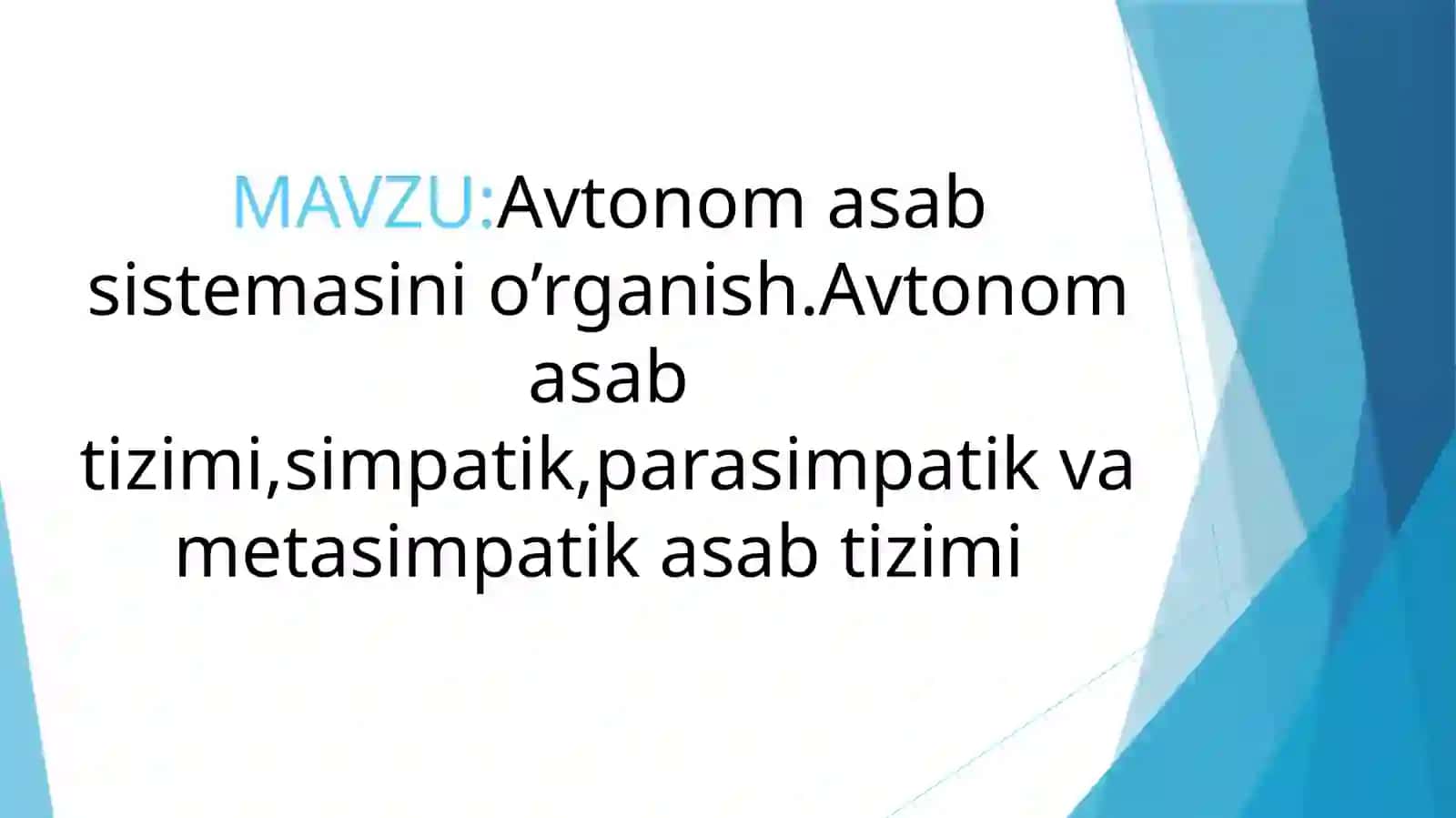 MAVZU:Avtonom asab sistemasini o’rganish.Avtonom asab tizimi,simpatik,parasimpatik va metasimpatik asab tizimi